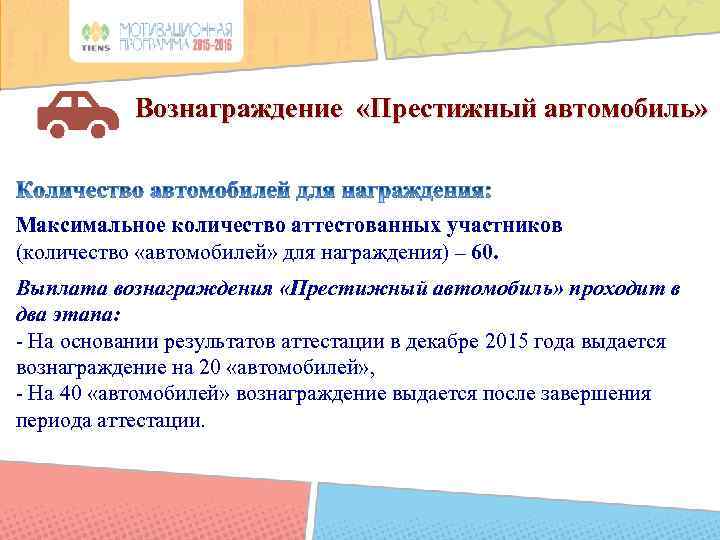 TIENS
МОТИВАЦИОННАЯ ПРОГРАММА 2015-2016

Вознаграждение «Престижный автомобиль»

Количество автомобилей для награждения:

Максимальное количество аттестованных участников (количество «автомобилей» для награждения) – 60.

Выплата вознаграждения «Престижный автомобиль» проходит в два этапа:
- На основании результатов аттестации в декабре 2015 года выдается вознаграждение на 20 «автомобилей»,
- На 40 «автомобилей» вознаграждение выдается после завершения периода аттестации.